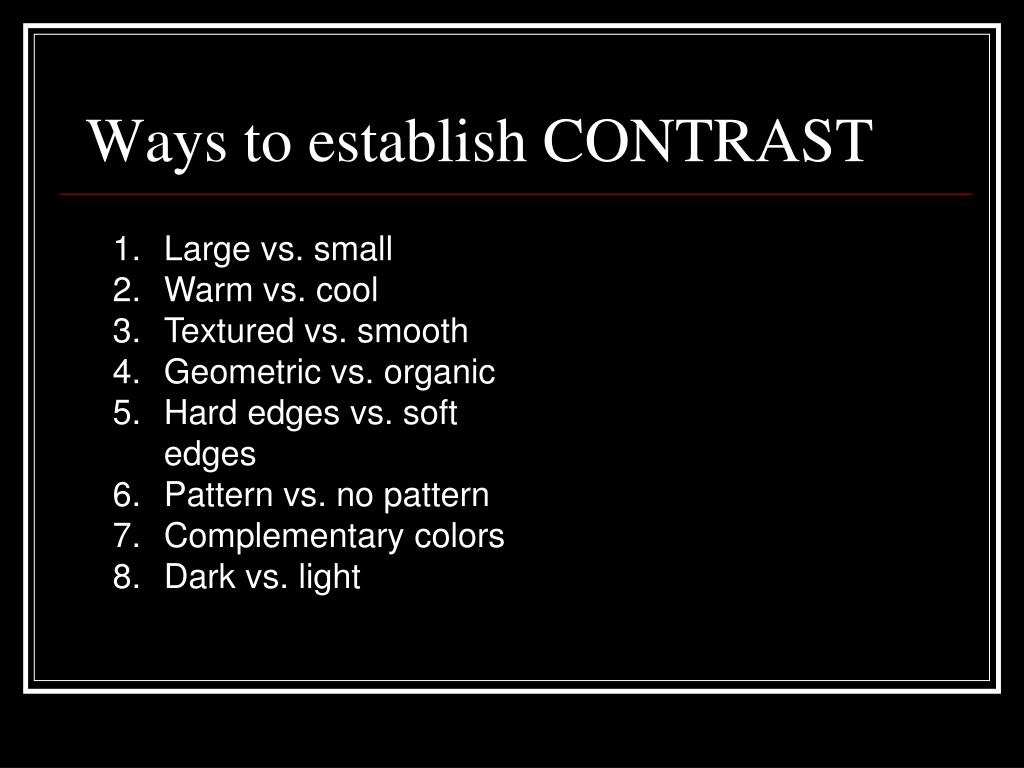 Ways to establish CONTRAST

1. Large vs. small
2. Warm vs. cool
3. Textured vs. smooth
4. Geometric vs. organic
5. Hard edges vs. soft edges
6. Pattern vs. no pattern
7. Complementary colors
8. Dark vs. light